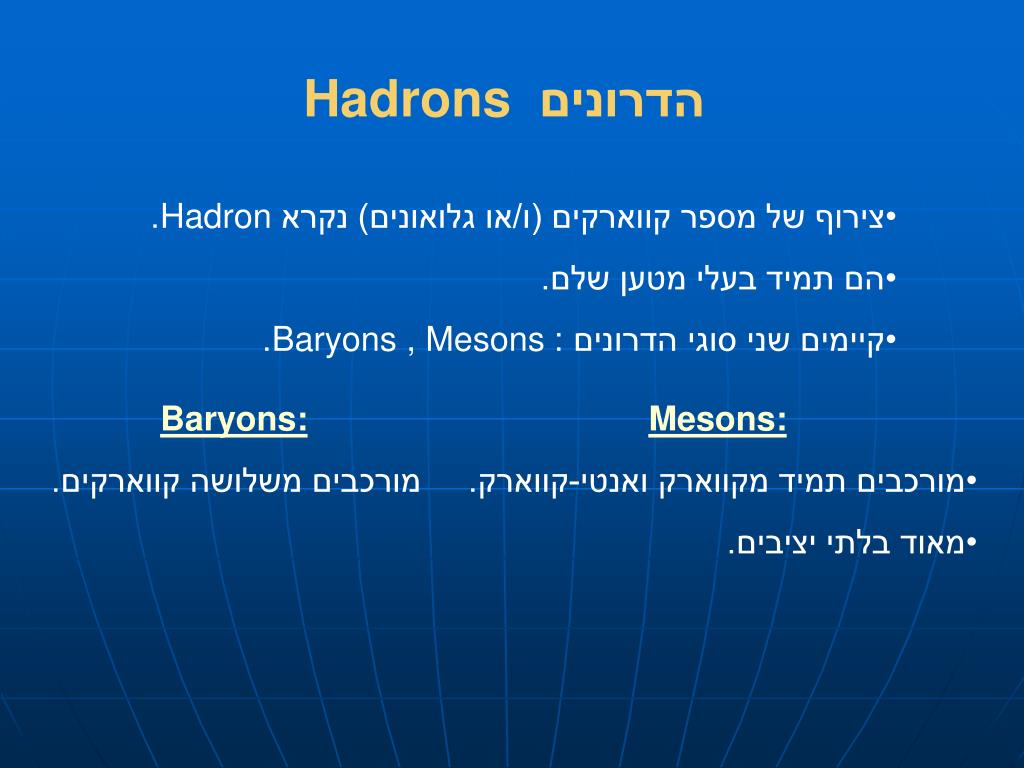 הדרונים Hadrons

•צירוף של מספר קווארקים (ו/או גלואונים) נקרא Hadron.

•הם תמיד בעלי מטען שלם.

•קיימים שני סוגי הדרונים : Baryons , Mesons.

Mesons:

•מורכבים תמיד מקווארק ואנטי-קווארק.

•מאוד בלתי יציבים.

Baryons:

מורכבים משלושה קווארקים.